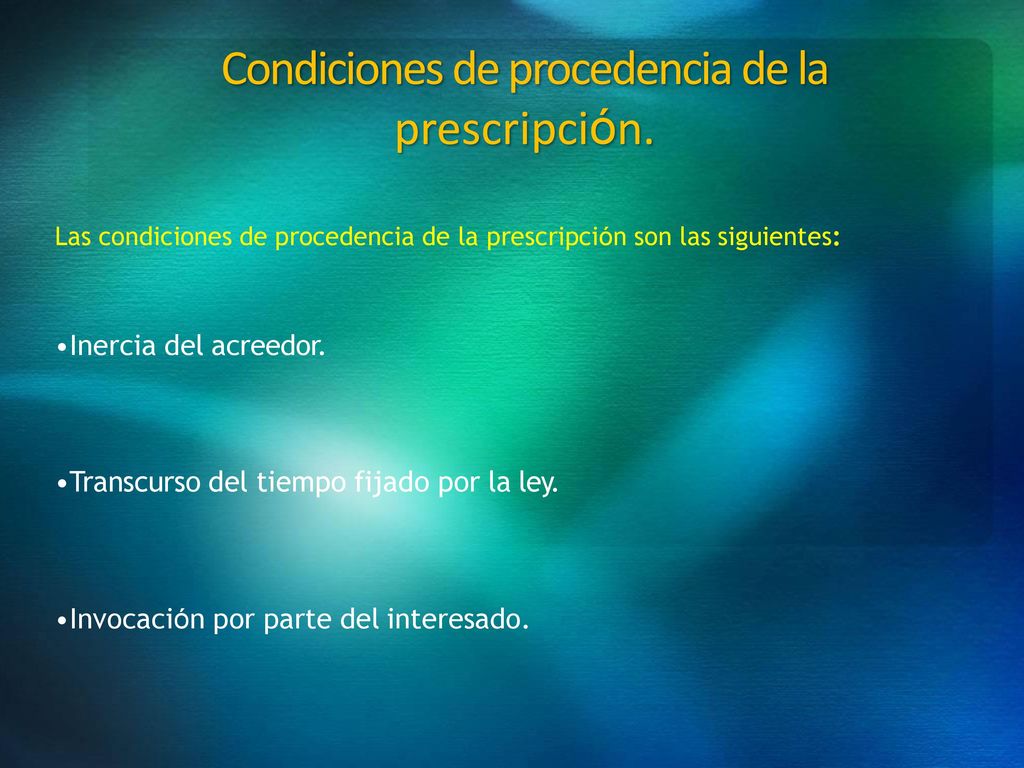 Condiciones de procedencia de la prescripción.

Las condiciones de procedencia de la prescripción son las siguientes:

•Inercia del acreedor.

•Transcurso del tiempo fijado por la ley.

•Invocación por parte del interesado.